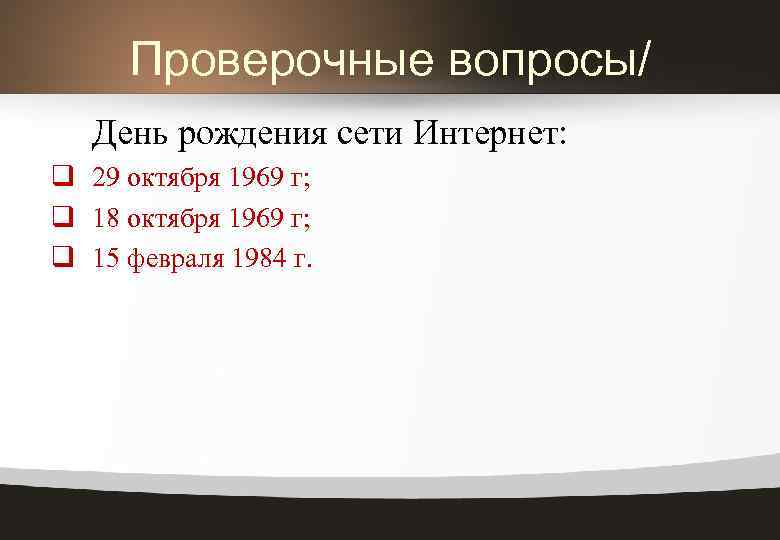 Проверочные вопросы/

День рождения сети Интернет:

❑ 29 октября 1969 г;
❑ 18 октября 1969 г;
❑ 15 февраля 1984 г.